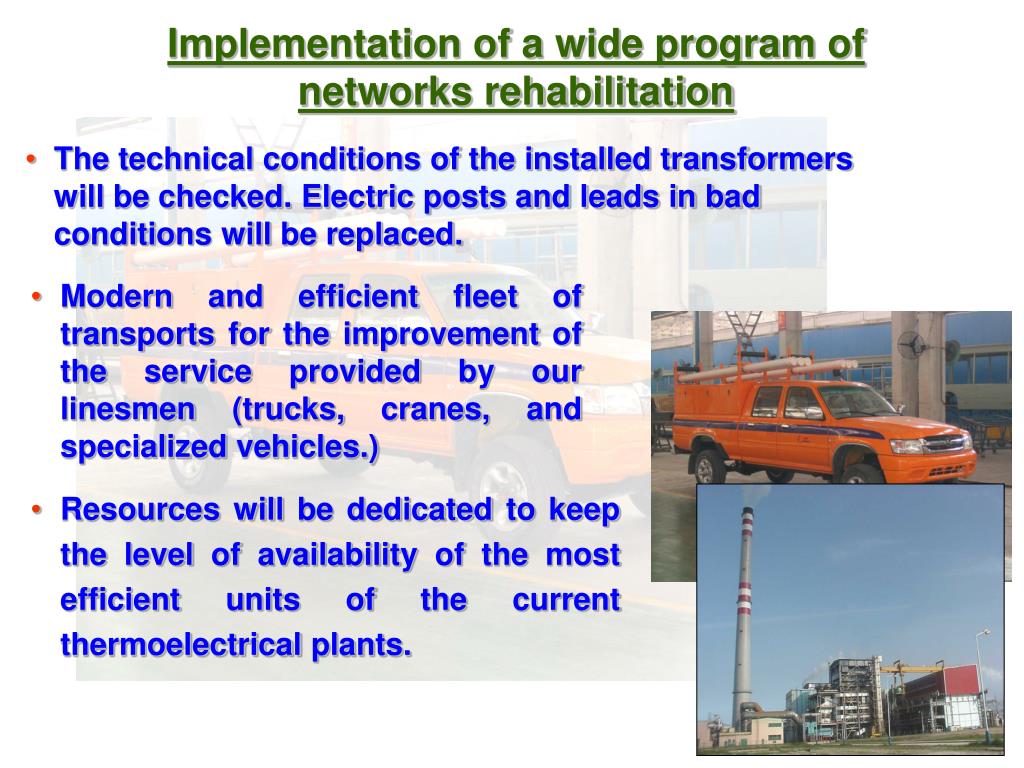 Implementation of a wide program of networks rehabilitation

• The technical conditions of the installed transformers will be checked. Electric posts and leads in bad conditions will be replaced.

• Modern and efficient fleet of transports for the improvement of the service provided by our linesmen (trucks, cranes, and specialized vehicles.)

• Resources will be dedicated to keep the level of availability of the most efficient units of the current thermoelectrical plants.